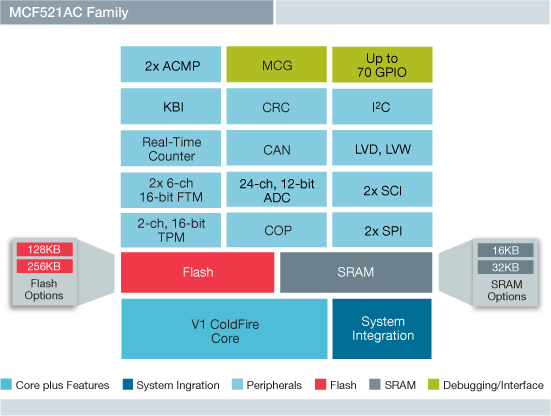 MCF521AC Family

2x ACMP

MCG

Up to 70 GPIO

KBI

CRC

$I^2C$

Real-Time Counter

CAN

LVD, LVW

2x 6-ch 16-bit FTM

24-ch, 12-bit ADC

2x SCI

2-ch, 16-bit TPM

COP

2x SPI

128KB

256KB

Flash Options

Flash

SRAM

16KB

32KB

SRAM Options

V1 ColdFire Core

System Integration

Core plus Features System Ingration Peripherals Flash SRAM Debugging/Interface